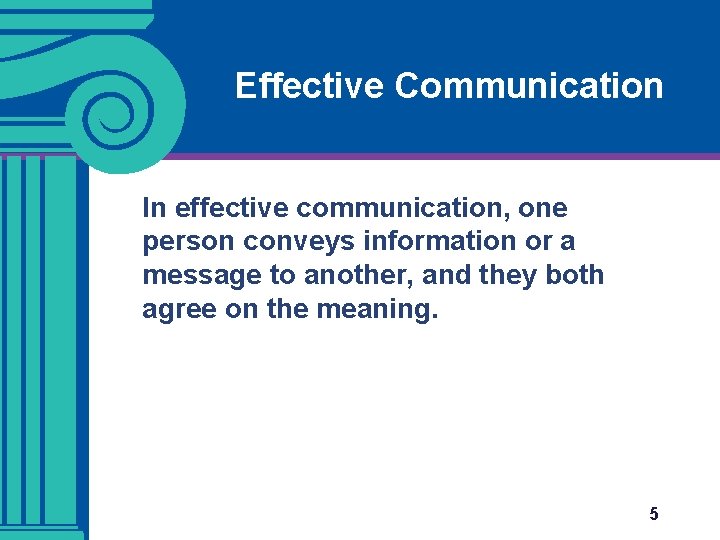 Effective Communication

In effective communication, one person conveys information or a message to another, and they both agree on the meaning.

5